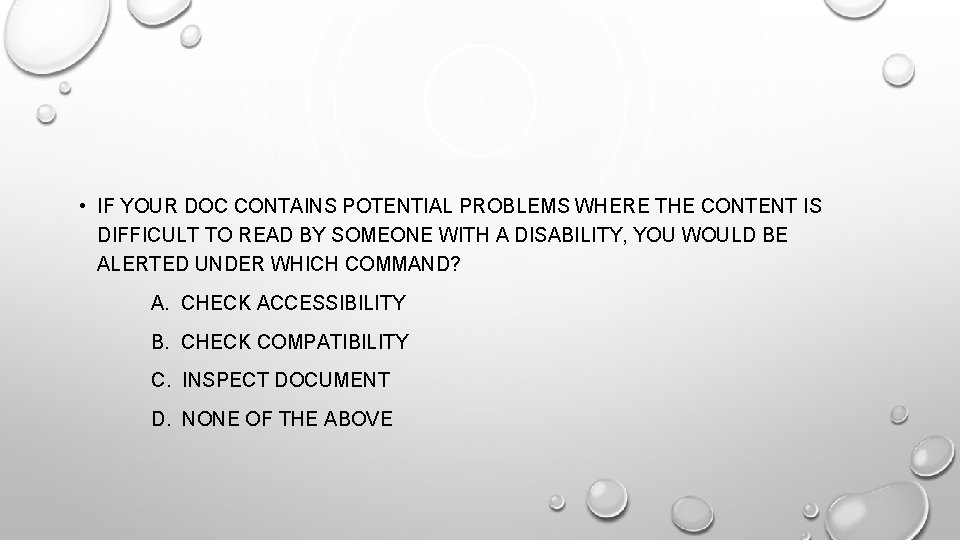 • IF YOUR DOC CONTAINS POTENTIAL PROBLEMS WHERE THE CONTENT IS DIFFICULT TO READ BY SOMEONE WITH A DISABILITY, YOU WOULD BE ALERTED UNDER WHICH COMMAND?

A. CHECK ACCESSIBILITY

B. CHECK COMPATIBILITY

C. INSPECT DOCUMENT

D. NONE OF THE ABOVE